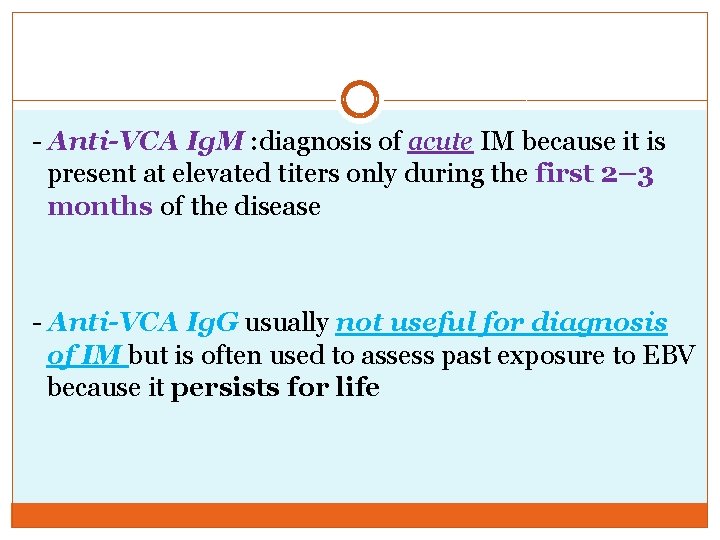 - Anti-VCA IgM :diagnosis of acute IM because it is present at elevated titers only during the first 2–3 months of the disease

- Anti-VCA IgG usually not useful for diagnosis of IM but is often used to assess past exposure to EBV because it persists for life